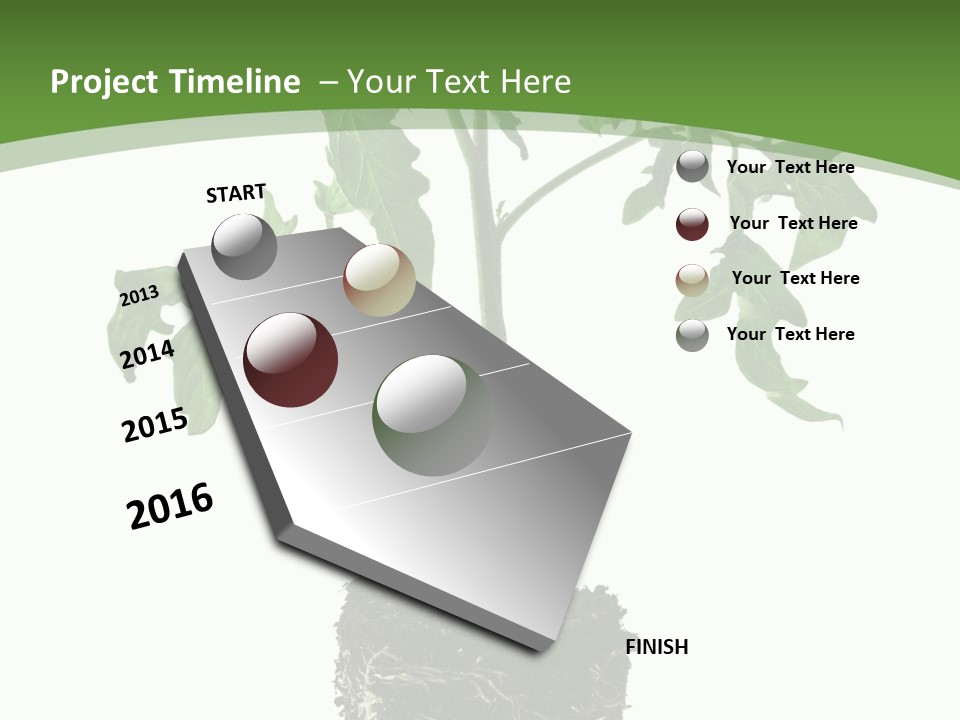 Project Timeline – Your Text Here

START

2013

2014

2015

2016

FINISH

Your Text Here

Your Text Here

Your Text Here

Your Text Here